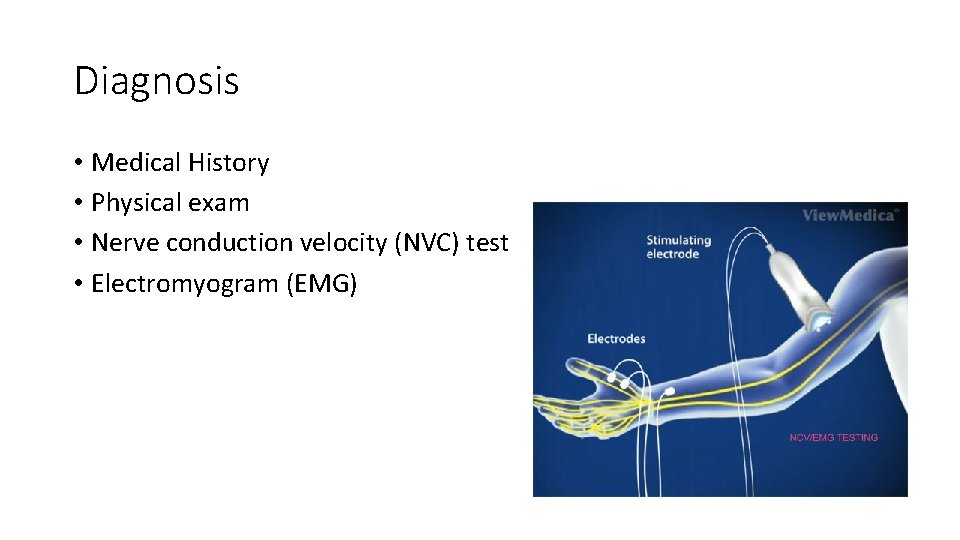 Diagnosis

• Medical History
• Physical exam
• Nerve conduction velocity (NVC) test
• Electromyogram (EMG)

ViewMedica

Stimulating electrode

Electrodes

NCV/EMG TESTING